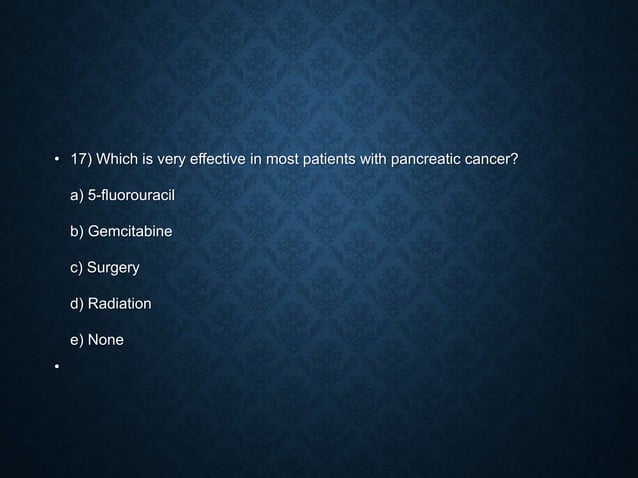 • 17) Which is very effective in most patients with pancreatic cancer?

a) 5-fluorouracil

b) Gemcitabine

c) Surgery

d) Radiation

e) None

•